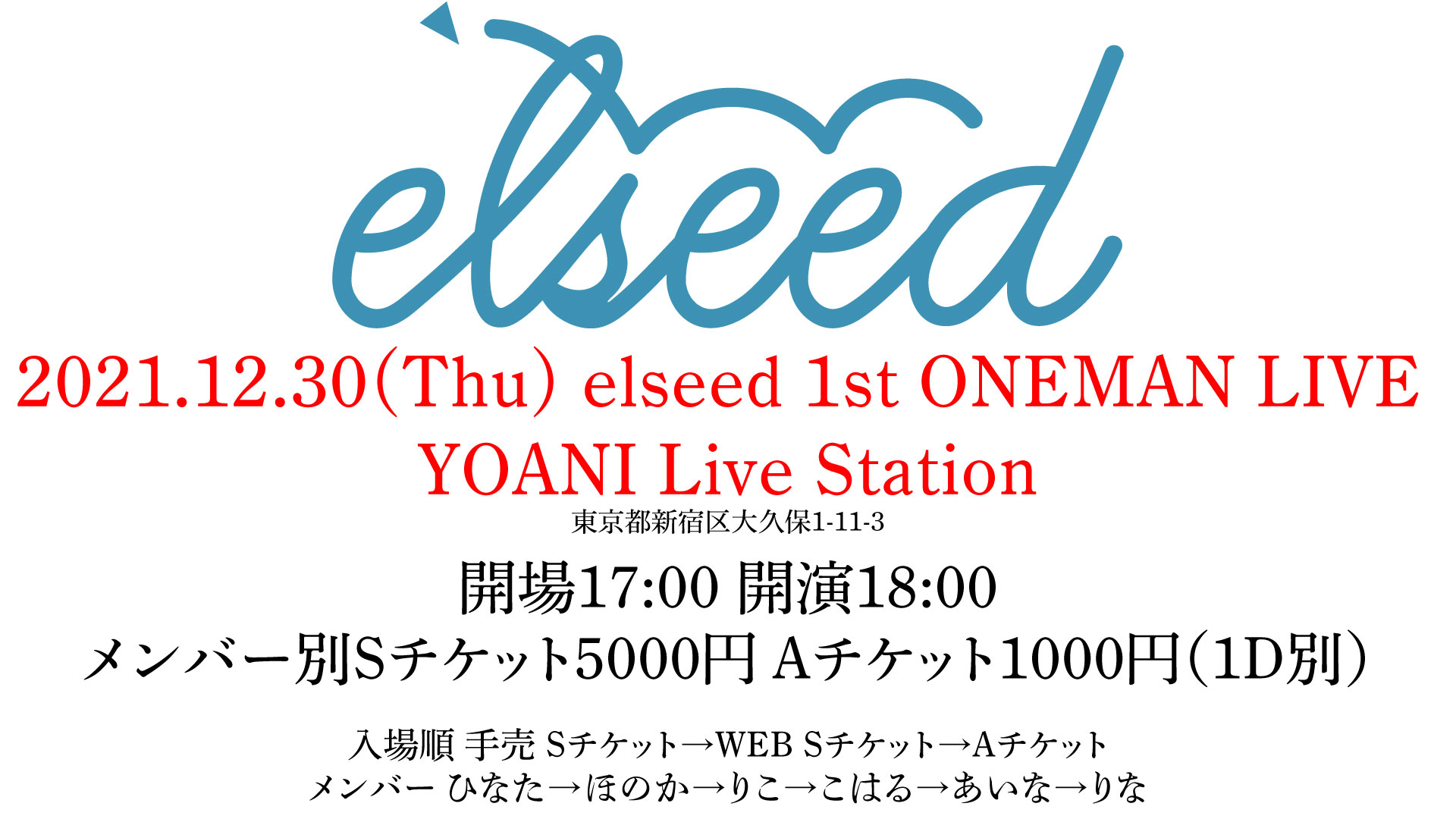 elseed

2021.12.30(Thu) elseed 1st ONEMAN LIVE
YOANI Live Station
東京都新宿区大久保1-11-3

開場17:00 開演18:00
メンバー別Sチケット5000円 Aチケット1000円(1D別)

入場順 手売 Sチケット→WEB Sチケット→Aチケット
メンバー ひなた→ほのか→りこ→こはる→あいな→りな